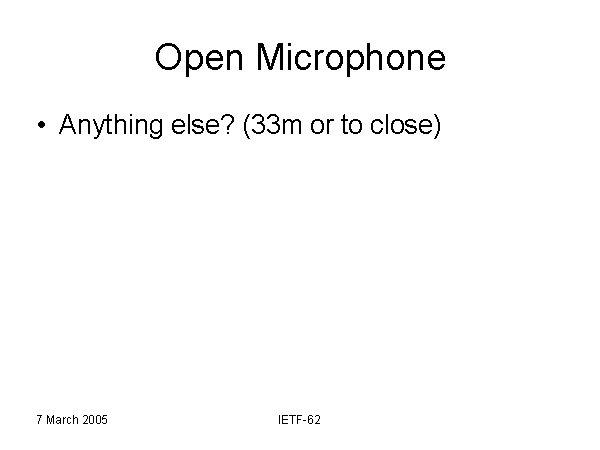 Open Microphone

• Anything else? (33m or to close)

7 March 2005

IETF-62